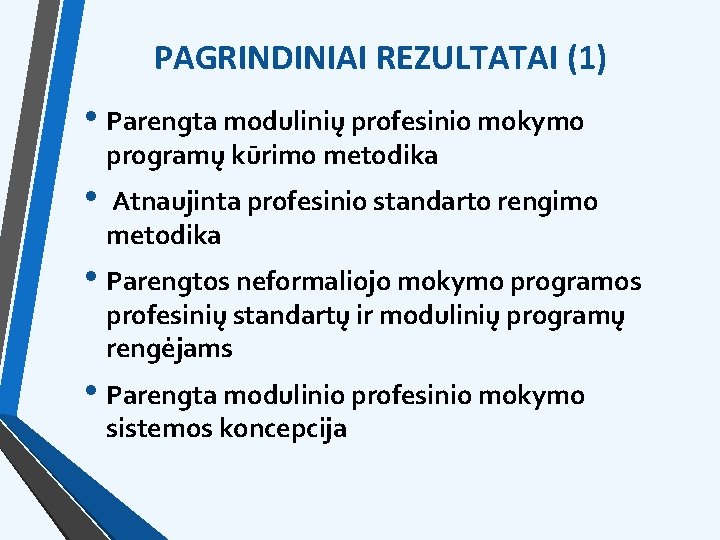 PAGRINDINIAI REZULTATAI (1)

• Parengta modulinių profesinio mokymo programų kūrimo metodika

• Atnaujinta profesinio standarto rengimo metodika

• Parengtos neformaliojo mokymo programos profesinių standartų ir modulinių programų rengėjams

• Parengta modulinio profesinio mokymo sistemos koncepcija